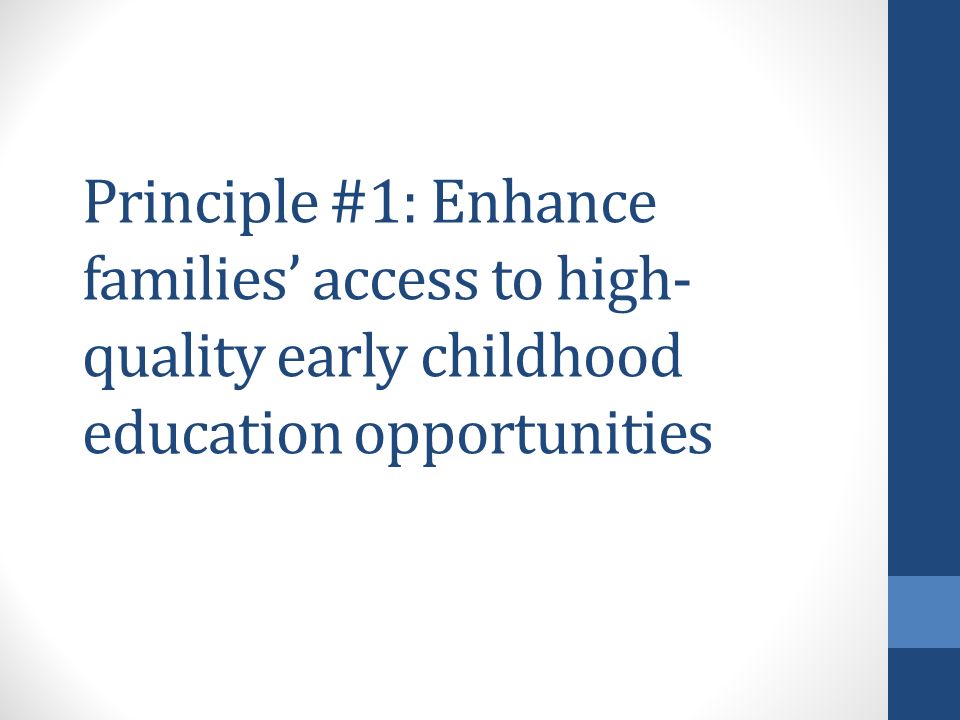 Principle #1: Enhance families’ access to high-quality early childhood education opportunities